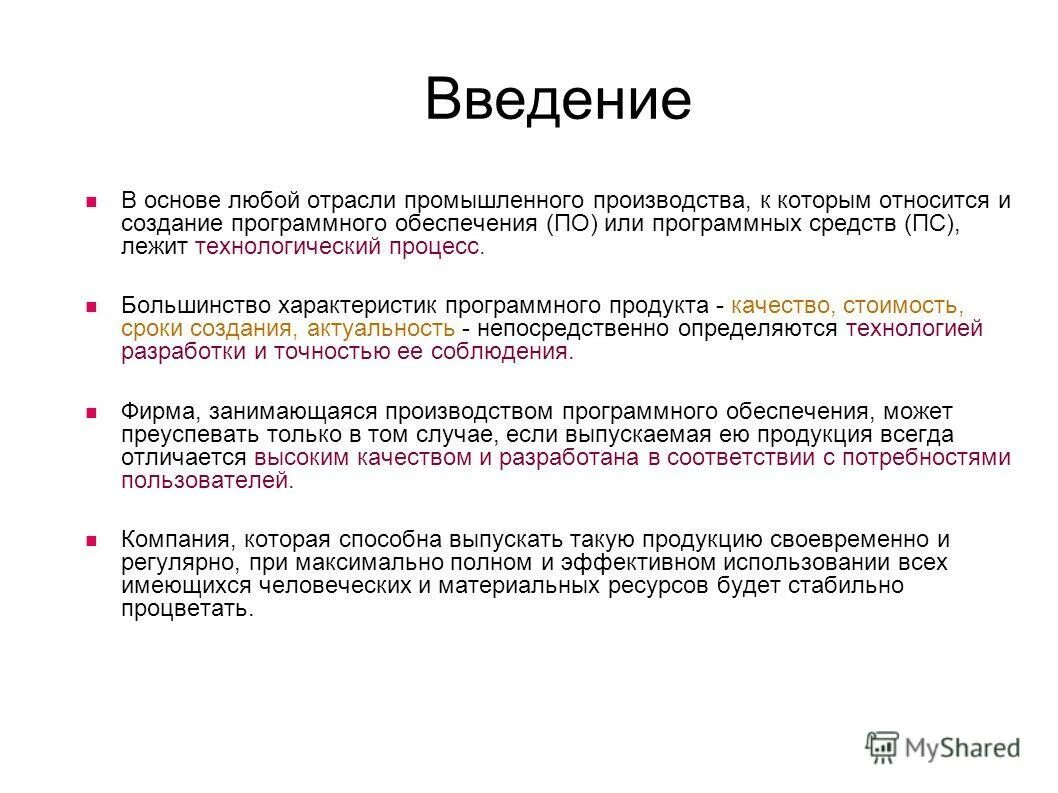 Введение

В основе любой отрасли промышленного производства, к которым относится и создание программного обеспечения (ПО) или программных средств (ПС), лежит технологический процесс.

Большинство характеристик программного продукта - качество, стоимость, сроки создания, актуальность - непосредственно определяются технологией разработки и точностью ее соблюдения.

Фирма, занимающаяся производством программного обеспечения, может преуспевать только в том случае, если выпускаемая ею продукция всегда отличается высоким качеством и разработана в соответствии с потребностями пользователей.

Компания, которая способна выпускать такую продукцию своевременно и регулярно, при максимально полном и эффективном использовании всех имеющихся человеческих и материальных ресурсов будет стабильно процветать.

MyShared